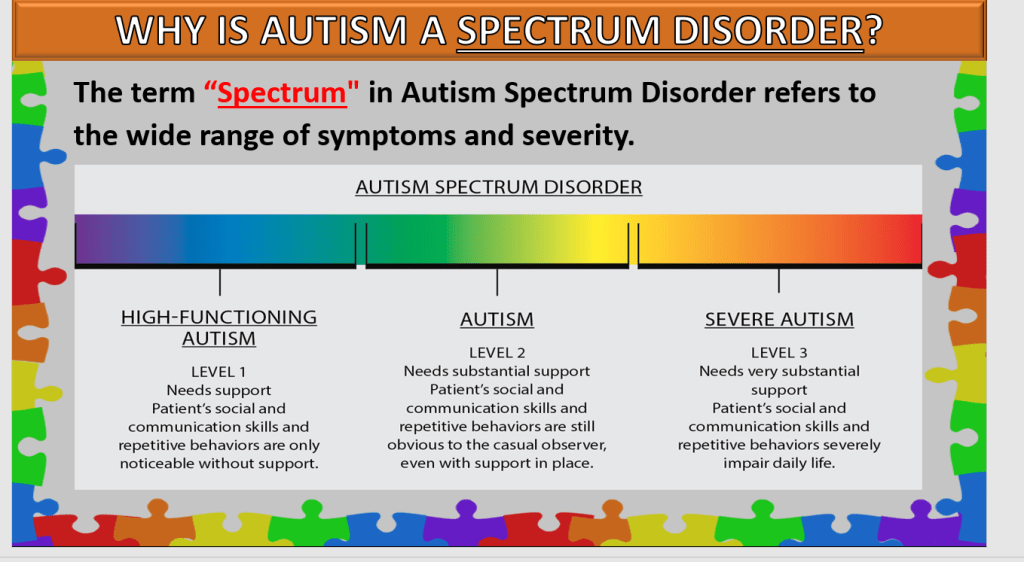 WHY IS AUTISM A SPECTRUM DISORDER?

The term “Spectrum" in Autism Spectrum Disorder refers to the wide range of symptoms and severity.

AUTISM SPECTRUM DISORDER

HIGH-FUNCTIONING AUTISM

LEVEL 1
Needs support
Patient's social and communication skills and repetitive behaviors are only noticeable without support.

AUTISM

LEVEL 2
Needs substantial support
Patient's social and communication skills and repetitive behaviors are still obvious to the casual observer, even with support in place.

SEVERE AUTISM

LEVEL 3
Needs very substantial support
Patient's social and communication skills and repetitive behaviors severely impair daily life.